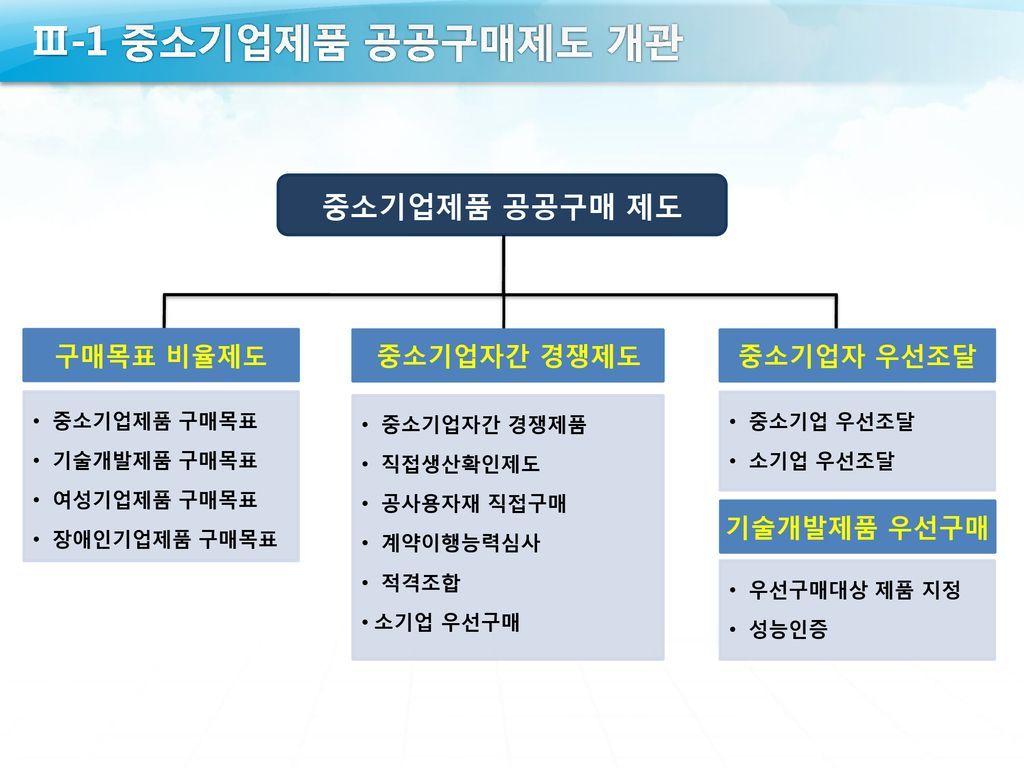 Ⅲ-1 중소기업제품 공공구매제도 개관

중소기업제품 공공구매 제도

구매목표 비율제도

• 중소기업제품 구매목표
• 기술개발제품 구매목표
• 여성기업제품 구매목표
• 장애인기업제품 구매목표

중소기업자간 경쟁제도

• 중소기업자간 경쟁제품
• 직접생산확인제도
• 공사용자재 직접구매
• 계약이행능력심사
• 적격조합
• 소기업 우선구매

중소기업자 우선조달

• 중소기업 우선조달
• 소기업 우선조달

기술개발제품 우선구매

• 우선구매대상 제품 지정
• 성능인증